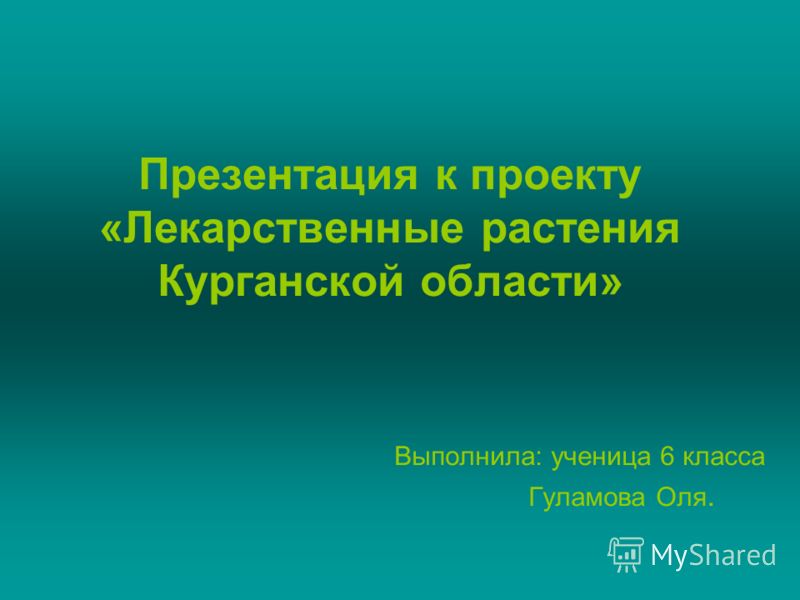 Презентация к проекту «Лекарственные растения Курганской области»

Выполнила: ученица 6 класса
Гуламова Оля.

MyShared